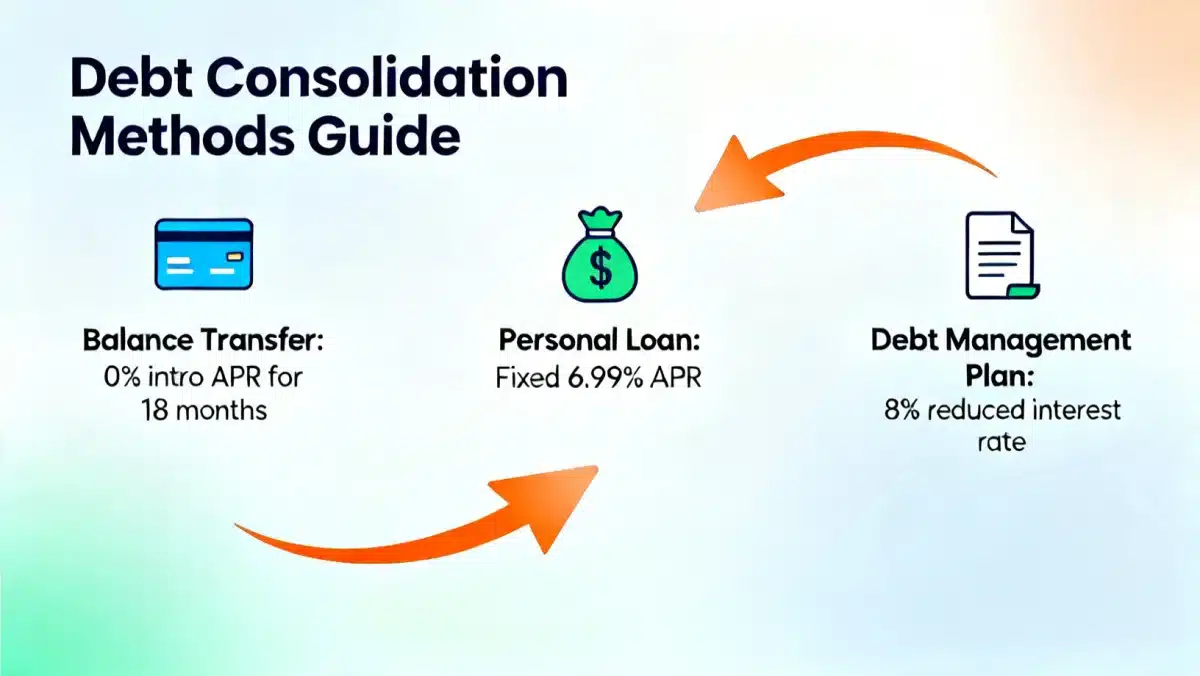 Debt Consolidation Methods Guide

$

Balance Transfer:
0% intro APR for 18 months

Personal Loan:
Fixed 6.99% APR

Debt Management Plan:
8% reduced interest rate